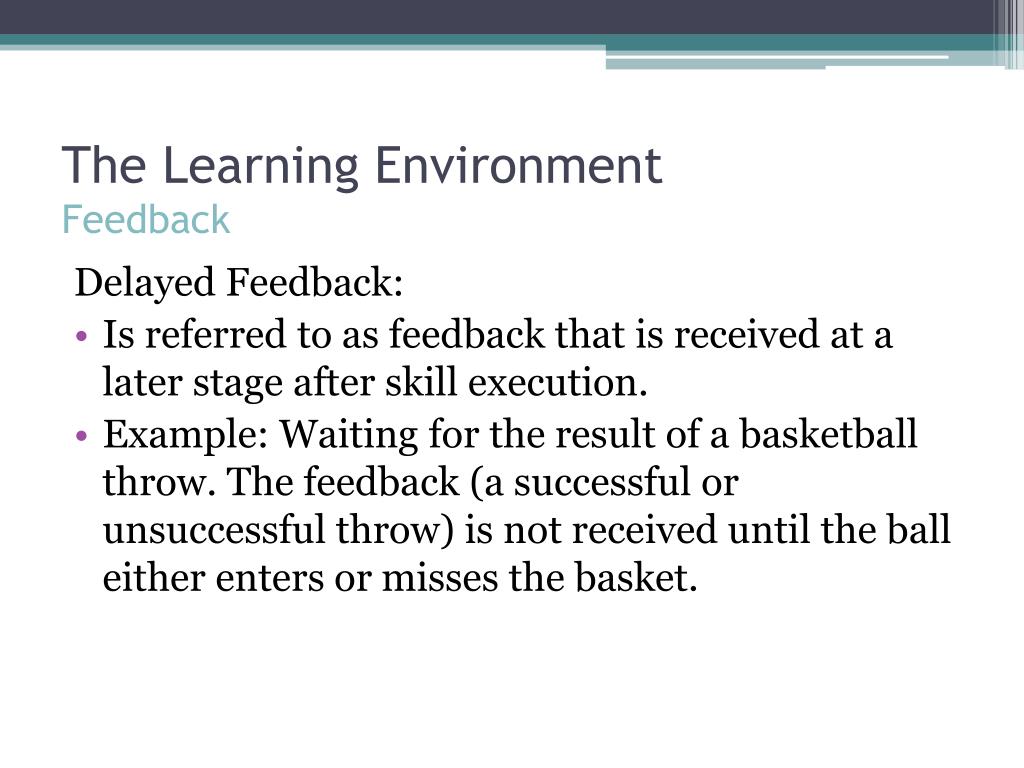 The Learning Environment
Feedback

Delayed Feedback:

• Is referred to as feedback that is received at a later stage after skill execution.
• Example: Waiting for the result of a basketball throw. The feedback (a successful or unsuccessful throw) is not received until the ball either enters or misses the basket.